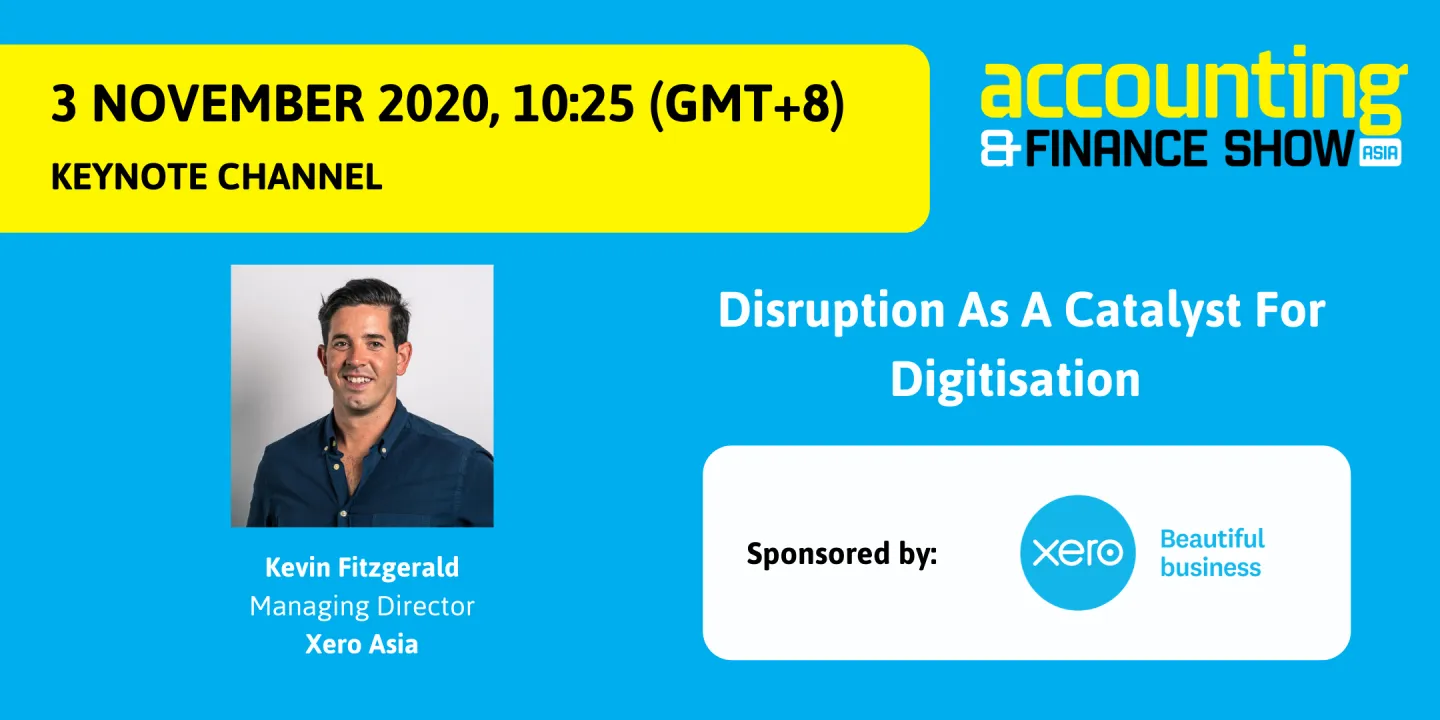 3 NOVEMBER 2020, 10:25 (GMT+8)
KEYNOTE CHANNEL

accounting
& FINANCE SHOW ASIA

Disruption As A Catalyst For Digitisation

Kevin Fitzgerald
Managing Director
Xero Asia

Sponsored by:

xero
Beautiful business